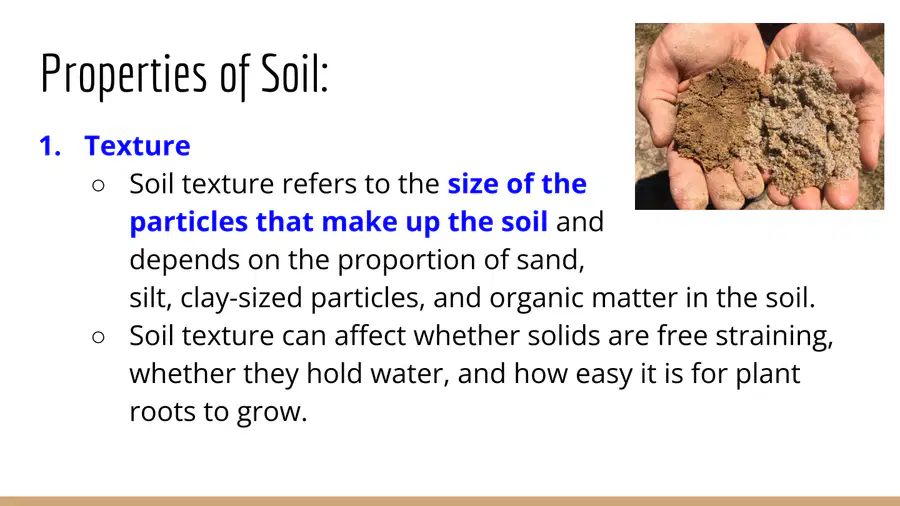 Properties of Soil:

1. Texture

○ Soil texture refers to the size of the particles that make up the soil and depends on the proportion of sand, silt, clay-sized particles, and organic matter in the soil.

○ Soil texture can affect whether solids are free straining, whether they hold water, and how easy it is for plant roots to grow.